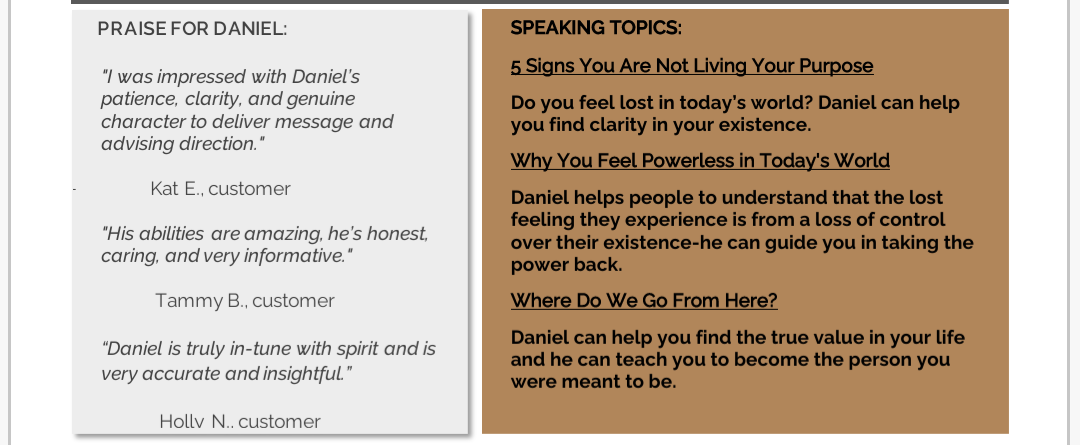 PRAISE FOR DANIEL:

"I was impressed with Daniel's patience, clarity, and genuine character to deliver message and advising direction."

Kat E., customer

"His abilities are amazing, he's honest, caring, and very informative."

Tammy B., customer

"Daniel is truly in-tune with spirit and is very accurate and insightful."

Holly N., customer

SPEAKING TOPICS:

5 Signs You Are Not Living Your Purpose

Do you feel lost in today's world? Daniel can help you find clarity in your existence.

Why You Feel Powerless in Today's World

Daniel helps people to understand that the lost feeling they experience is from a loss of control over their existence-he can guide you in taking the power back.

Where Do We Go From Here?

Daniel can help you find the true value in your life and he can teach you to become the person you were meant to be.